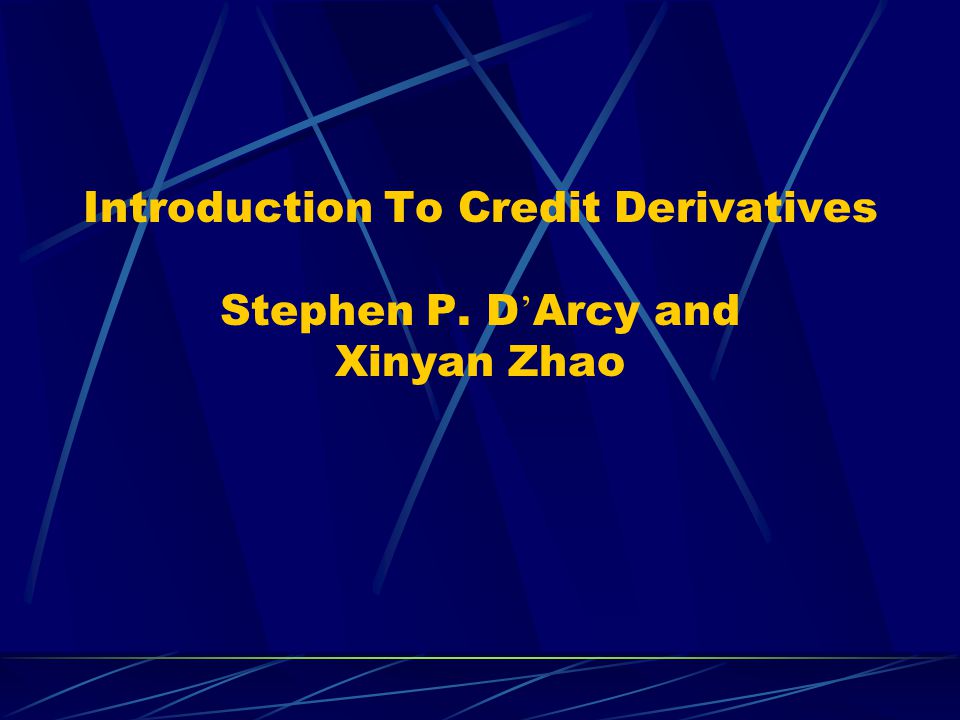 Introduction To Credit Derivatives

Stephen P. D’Arcy and
Xinyan Zhao